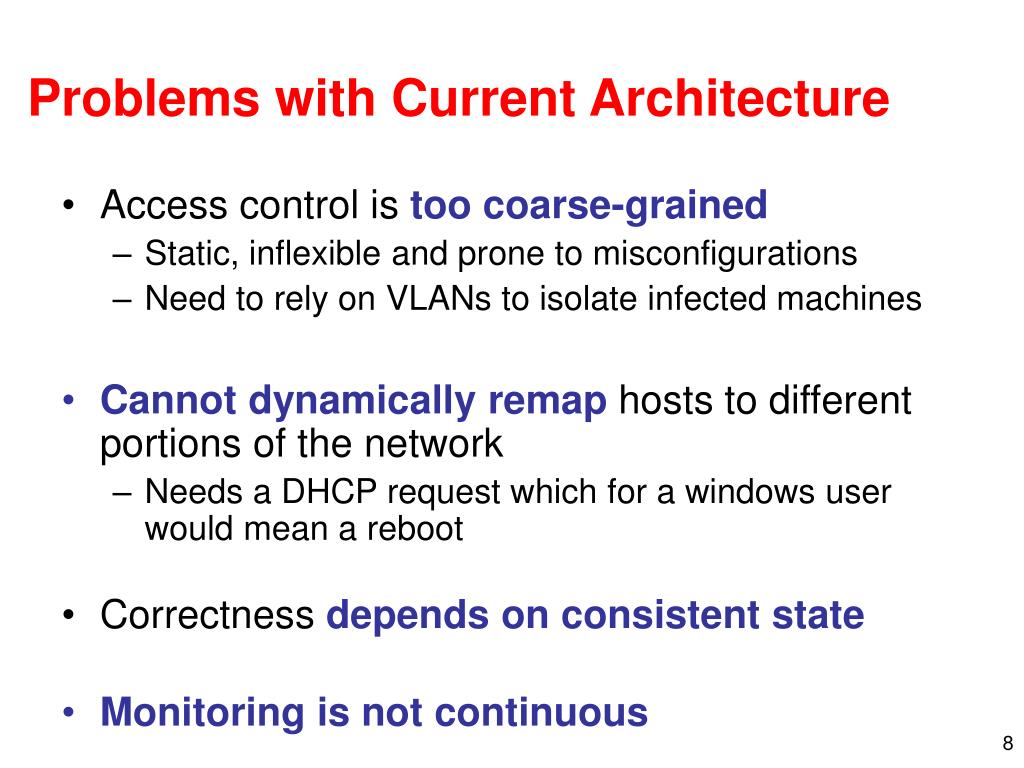 Problems with Current Architecture

• Access control is too coarse-grained
– Static, inflexible and prone to misconfigurations
– Need to rely on VLANs to isolate infected machines

• Cannot dynamically remap hosts to different portions of the network
– Needs a DHCP request which for a windows user would mean a reboot

• Correctness depends on consistent state

• Monitoring is not continuous

8